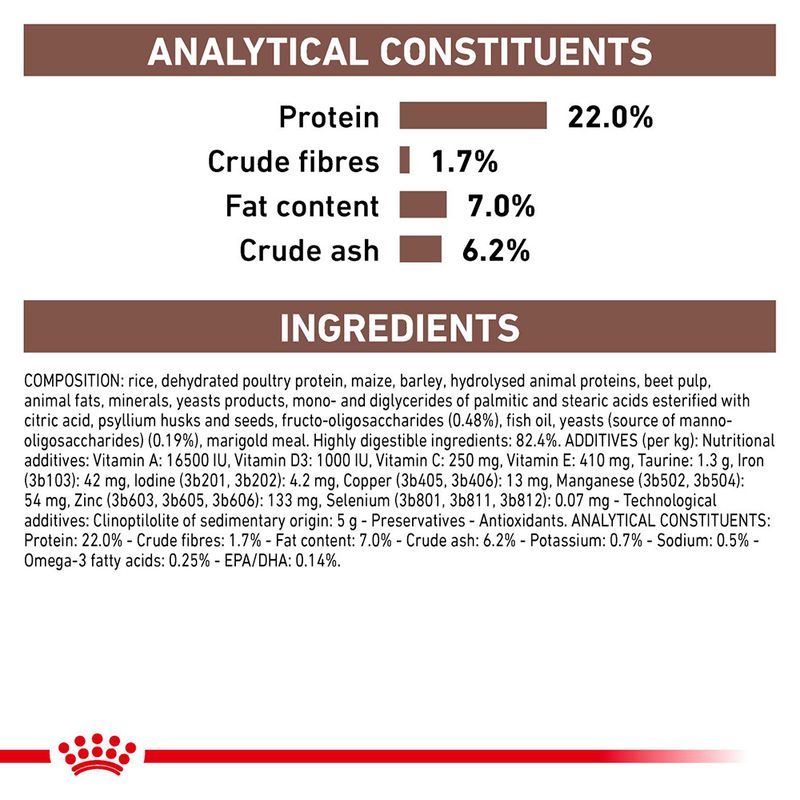 ANALYTICAL CONSTITUENTS

Protein 22.0%
Crude fibres 1.7%
Fat content 7.0%
Crude ash 6.2%

INGREDIENTS

COMPOSITION: rice, dehydrated poultry protein, maize, barley, hydrolysed animal proteins, beet pulp, animal fats, minerals, yeasts products, mono- and diglycerides of palmitic and stearic acids esterified with citric acid, psyllium husks and seeds, fructo-oligosaccharides (0.48%), fish oil, yeasts (source of manno-oligosaccharides) (0.19%), marigold meal. Highly digestible ingredients: 82.4%. ADDITIVES (per kg): Nutritional additives: Vitamin A: 16500 IU, Vitamin D3: 1000 IU, Vitamin C: 250 mg, Vitamin E: 410 mg, Taurine: 1.3 g, Iron (3b103): 42 mg, Iodine (3b201, 3b202): 4.2 mg, Copper (3b405, 3b406): 13 mg, Manganese (3b502, 3b504): 54 mg, Zinc (3b603, 3b605, 3b606): 133 mg, Selenium (3b801, 3b811, 3b812): 0.07 mg - Technological additives: Clinoptilolite of sedimentary origin: 5 g - Preservatives - Antioxidants. ANALYTICAL CONSTITUENTS: Protein: 22.0% - Crude fibres: 1.7% - Fat content: 7.0% - Crude ash: 6.2% - Potassium: 0.7% - Sodium: 0.5% - Omega-3 fatty acids: 0.25% - EPA/DHA: 0.14%.